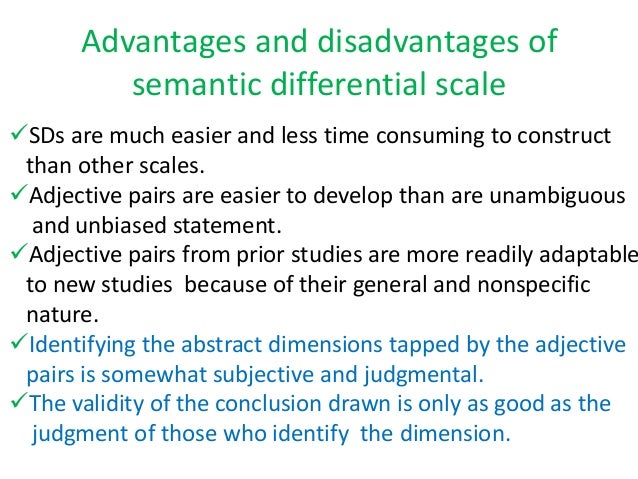 Advantages and disadvantages of semantic differential scale

✓SDs are much easier and less time consuming to construct than other scales.

✓Adjective pairs are easier to develop than are unambiguous and unbiased statement.

✓Adjective pairs from prior studies are more readily adaptable to new studies because of their general and nonspecific nature.

✓Identifying the abstract dimensions tapped by the adjective pairs is somewhat subjective and judgmental.

✓The validity of the conclusion drawn is only as good as the judgment of those who identify the dimension.